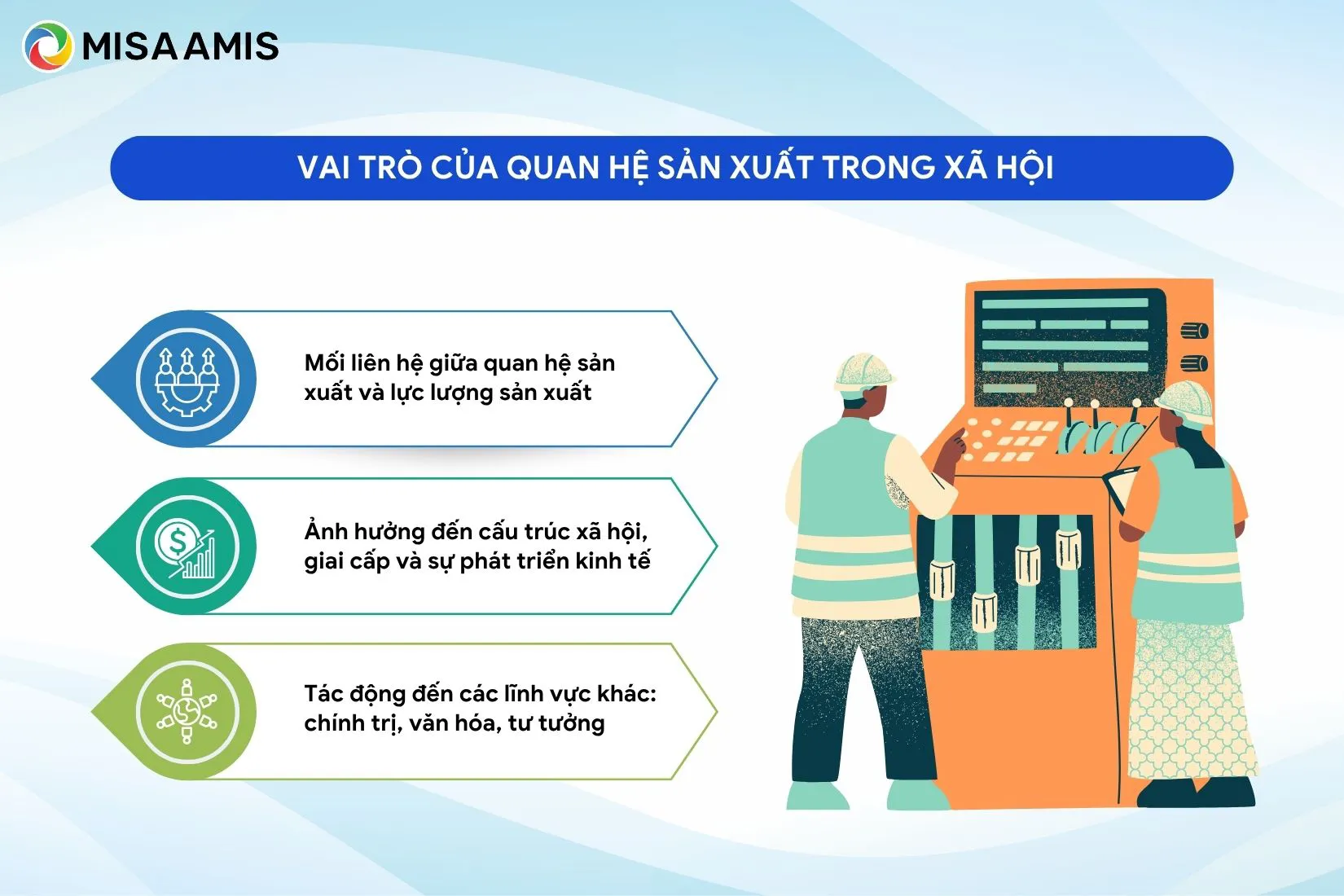 MISA AMIS

VAI TRÒ CỦA QUAN HỆ SẢN XUẤT TRONG XÃ HỘI

Mối liên hệ giữa quan hệ sản xuất và lực lượng sản xuất

Ảnh hưởng đến cấu trúc xã hội, giai cấp và sự phát triển kinh tế

Tác động đến các lĩnh vực khác: chính trị, văn hóa, tư tưởng